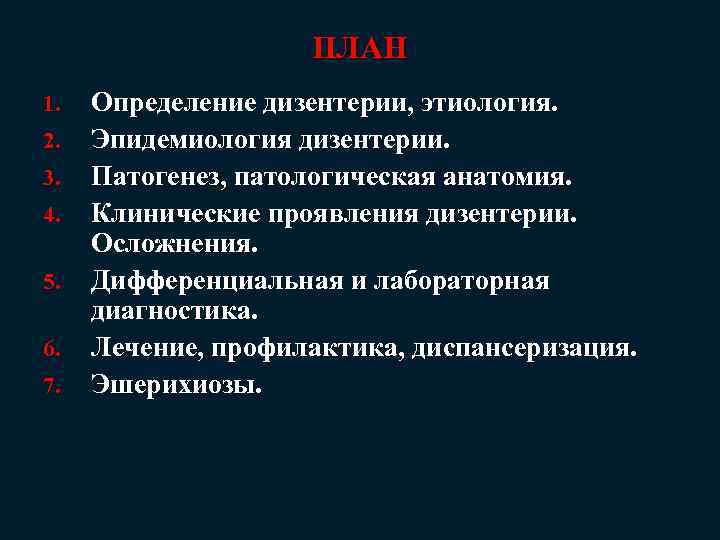 ПЛАН

1. Определение дизентерии, этиология.
2. Эпидемиология дизентерии.
3. Патогенез, патологическая анатомия.
4. Клинические проявления дизентерии. Осложнения.
5. Дифференциальная и лабораторная диагностика.
6. Лечение, профилактика, диспансеризация.
7. Эшерихиозы.